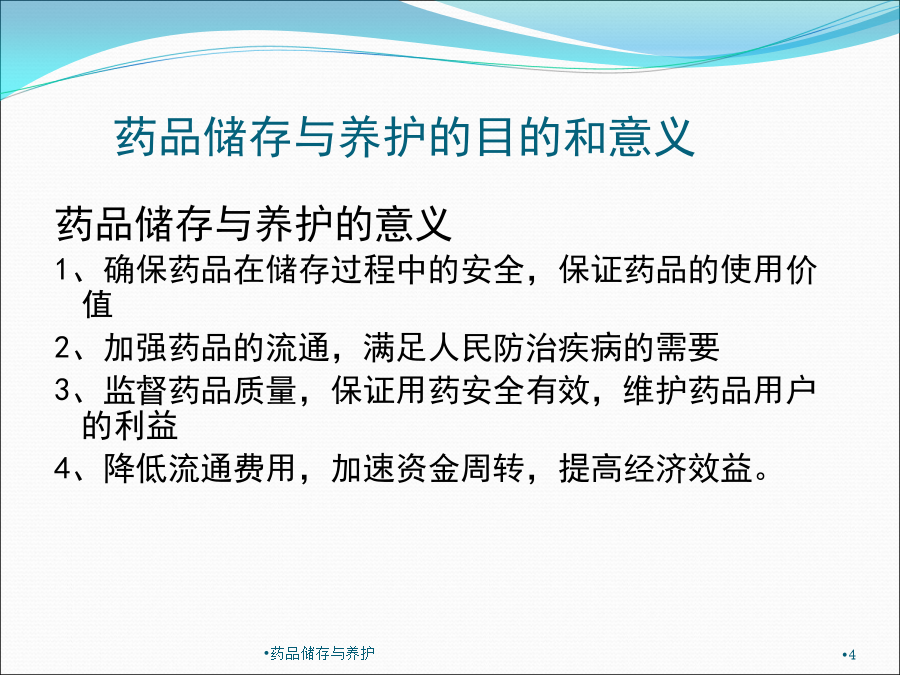 药品储存与养护的目的和意义

药品储存与养护的意义

1、确保药品在储存过程中的安全，保证药品的使用价值

2、加强药品的流通，满足人民防治疾病的需要

3、监督药品质量，保证用药安全有效，维护药品用户的利益

4、降低流通费用，加速资金周转，提高经济效益。

•药品储存与养护

•4